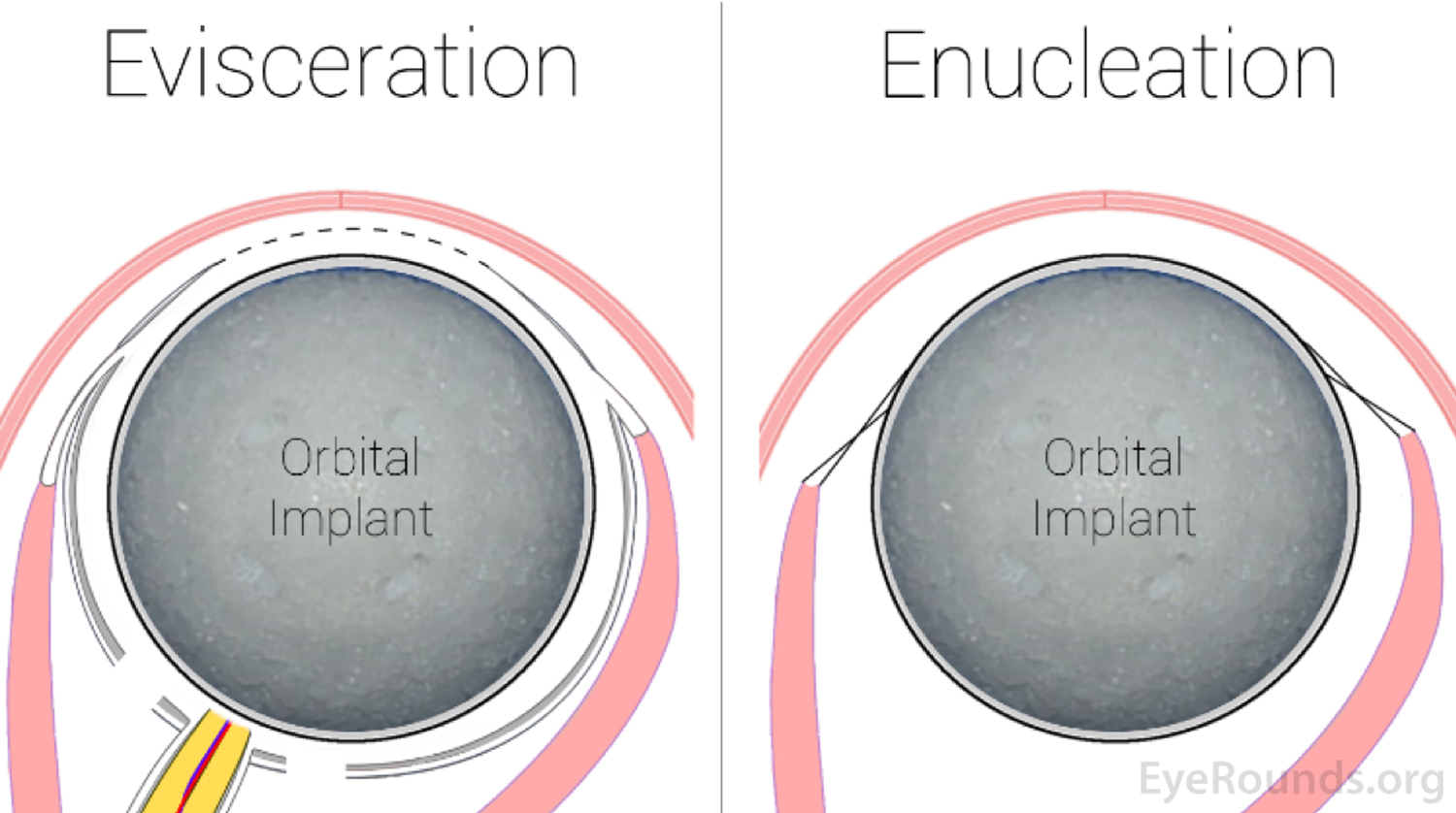 Evisceration

Orbital Implant

Enucleation

Orbital Implant

EyeRounds.org